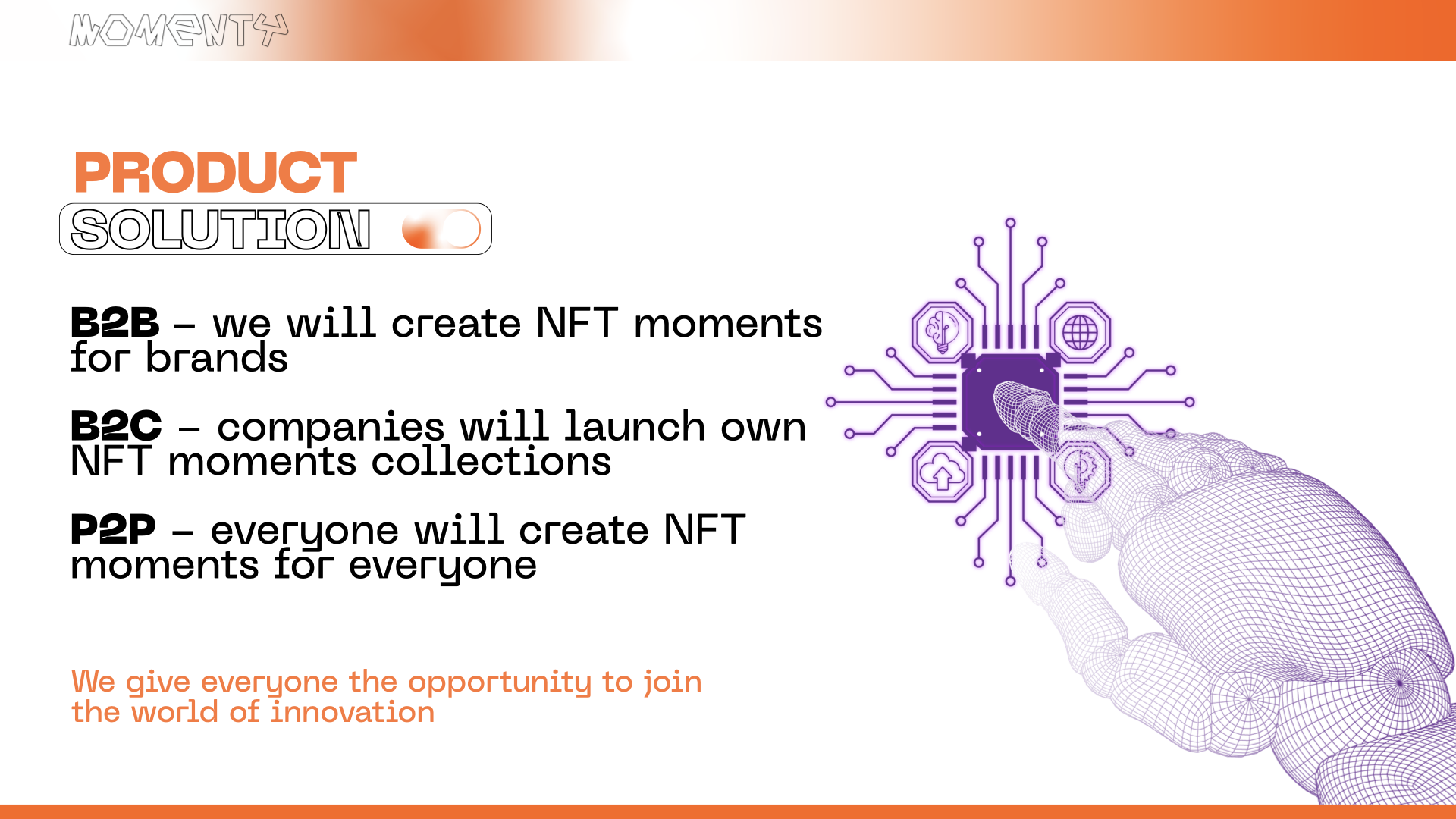 MOMENTY

PRODUCT

SOLUTION

B2B – we will create NFT moments for brands

B2C – companies will launch own NFT moments collections

P2P – everyone will create NFT moments for everyone

We give everyone the opportunity to join the world of innovation